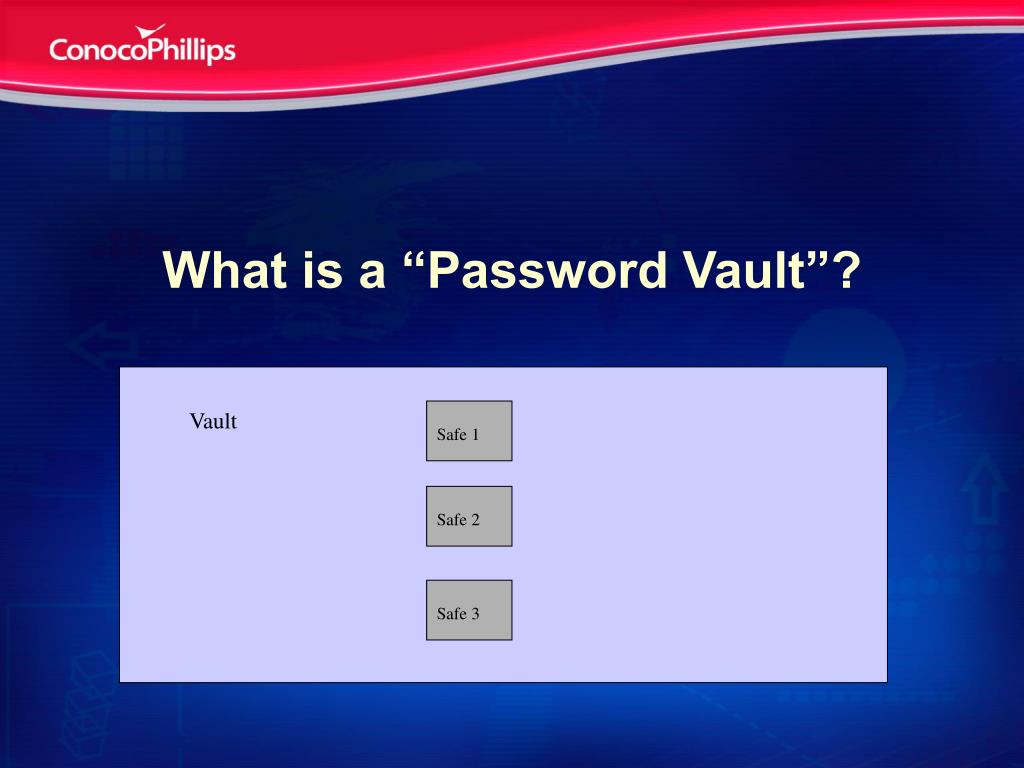 ConocoPhillips

What is a “Password Vault”?

Vault

Safe 1

Safe 2

Safe 3